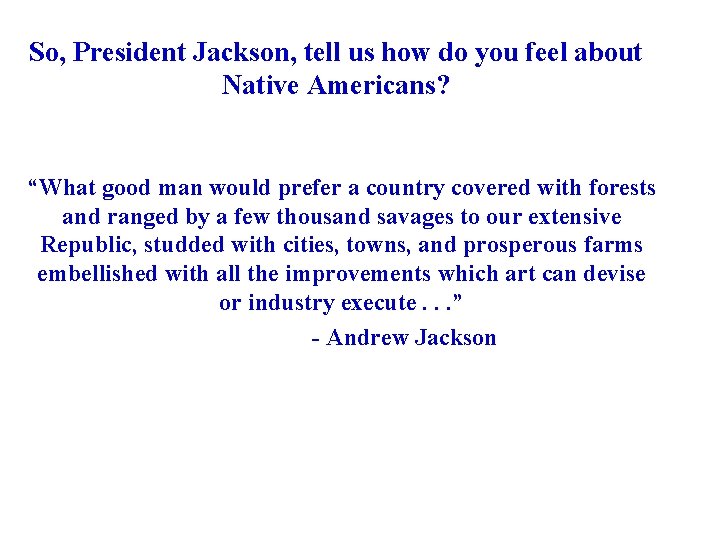 So, President Jackson, tell us how do you feel about Native Americans?

“What good man would prefer a country covered with forests and ranged by a few thousand savages to our extensive Republic, studded with cities, towns, and prosperous farms embellished with all the improvements which art can devise or industry execute . . .”

- Andrew Jackson